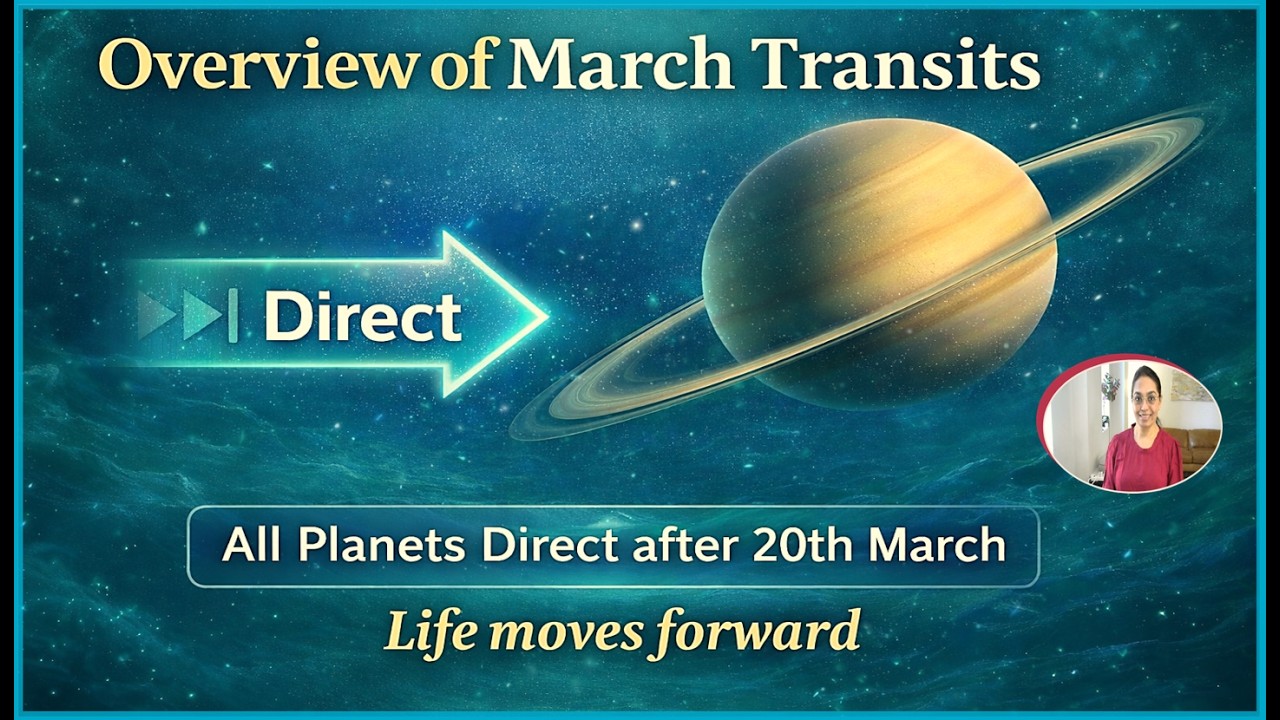 Overview of March Transits

Direct

All Planets Direct after 20th March

Life moves forward